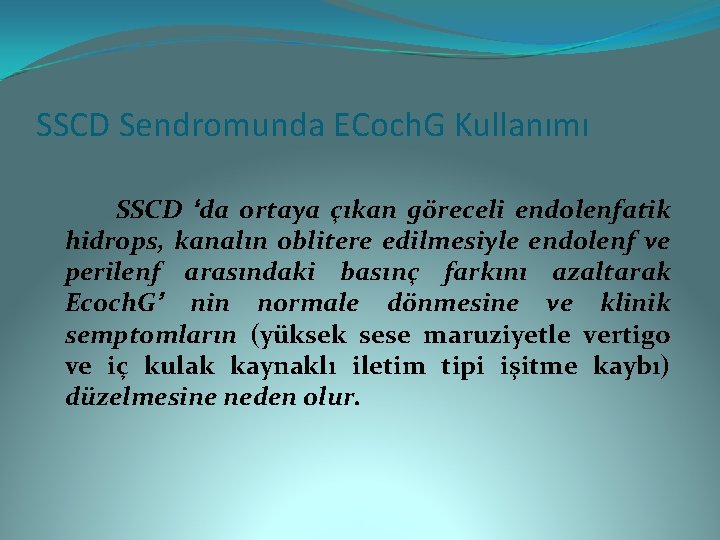 SSCD Sendromunda ECochG Kullanımı

SSCD 'da ortaya çıkan göreceli endolenfatik hidrops, kanalın oblitere edilmesiyle endolenf ve perilenf arasındaki basınç farkını azaltarak EcochG' nin normale dönmesine ve klinik semptomların (yüksek sese maruziyetle vertigo ve iç kulak kaynaklı iletim tipi işitme kaybı) düzelmesine neden olur.